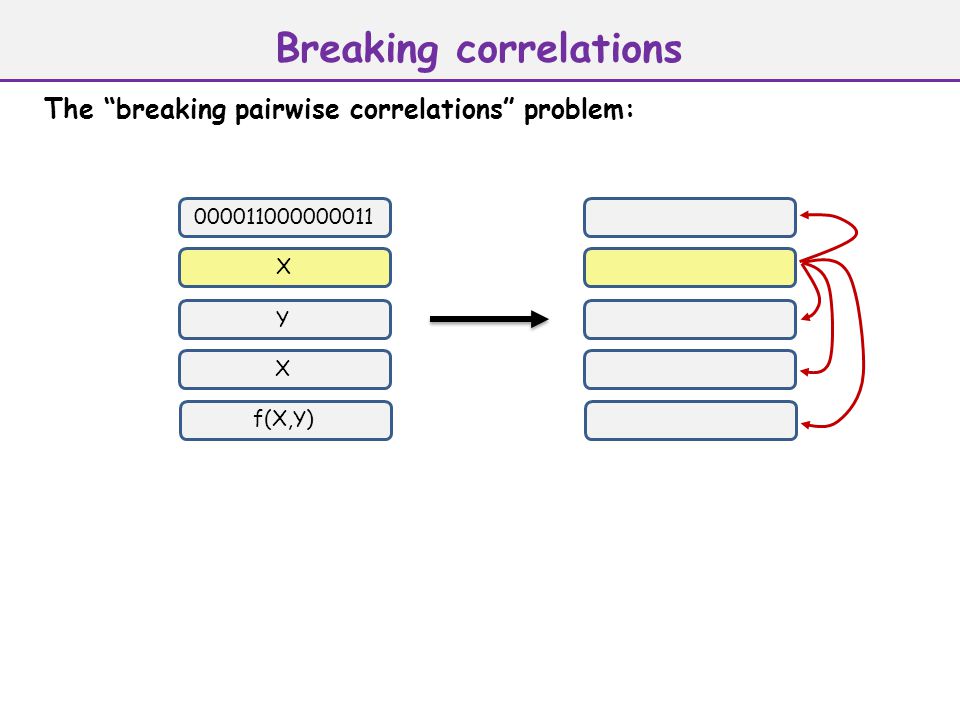 Breaking correlations

The “breaking pairwise correlations” problem:

000011000000011

X

Y

X

f(X,Y)